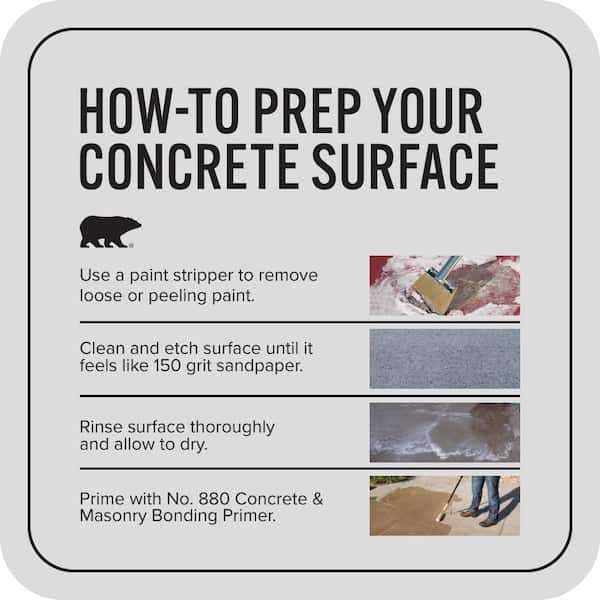 HOW-TO PREP YOUR CONCRETE SURFACE

Use a paint stripper to remove loose or peeling paint.

Clean and etch surface until it feels like 150 grit sandpaper.

Rinse surface thoroughly and allow to dry.

Prime with No. 880 Concrete & Masonry Bonding Primer.